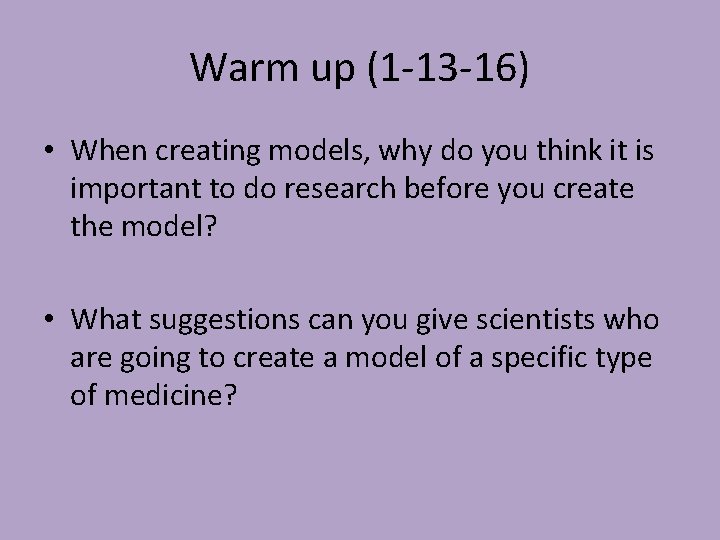 Warm up (1-13-16)

• When creating models, why do you think it is important to do research before you create the model?

• What suggestions can you give scientists who are going to create a model of a specific type of medicine?